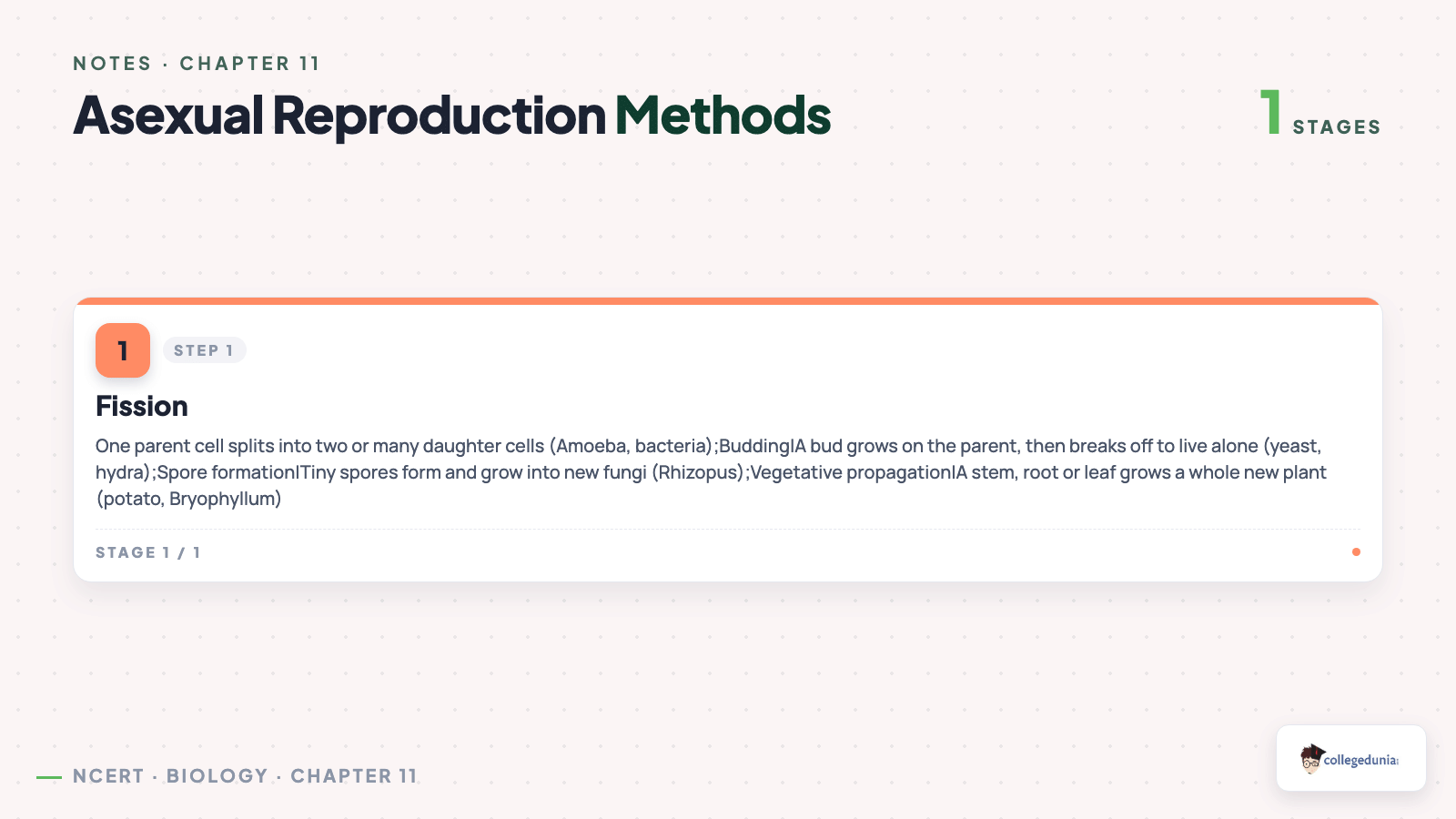 NOTES · CHAPTER 11

Asexual Reproduction Methods

1 STAGES

1 STEP 1

Fission

One parent cell splits into two or many daughter cells (Amoeba, bacteria);Budding|A bud grows on the parent, then breaks off to live alone (yeast, hydra);Spore formation|Tiny spores form and grow into new fungi (Rhizopus);Vegetative propagation|A stem, root or leaf grows a whole new plant (potato, Bryophyllum)

STAGE 1 / 1

NCERT · BIOLOGY · CHAPTER 11

collegedunia